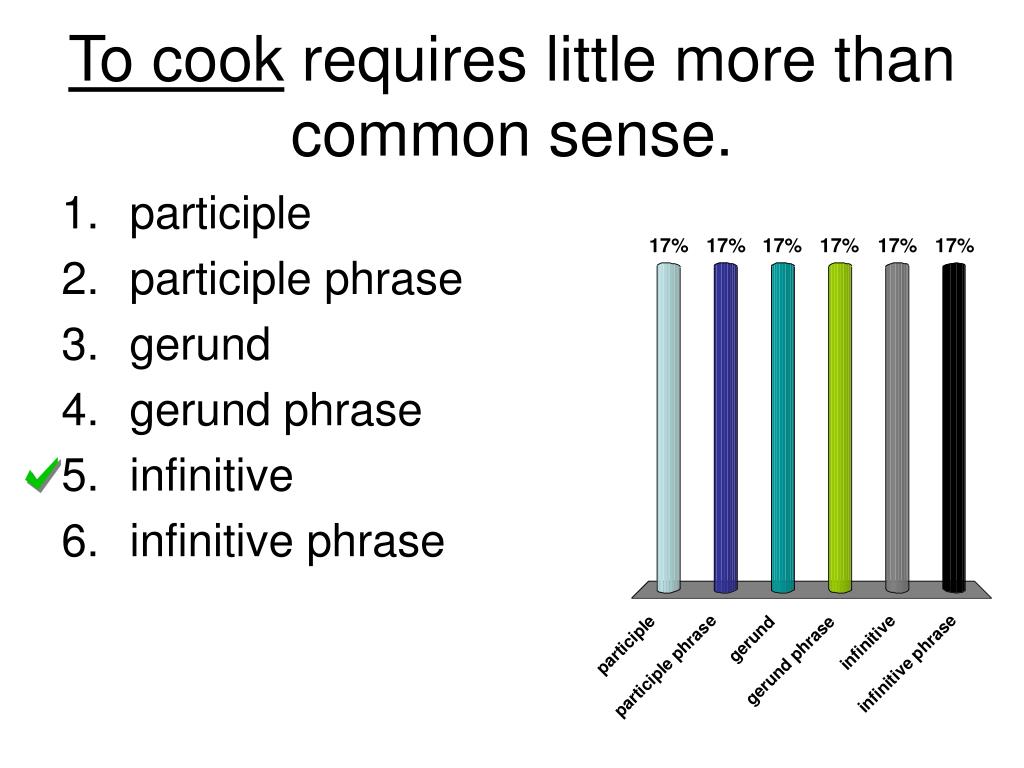 To cook requires little more than common sense.

1. participle
2. participle phrase
3. gerund
4. gerund phrase
5. infinitive
6. infinitive phrase

17% 17% 17% 17% 17% 17%

participle
participle phrase
gerund
gerund phrase
infinitive
infinitive phrase